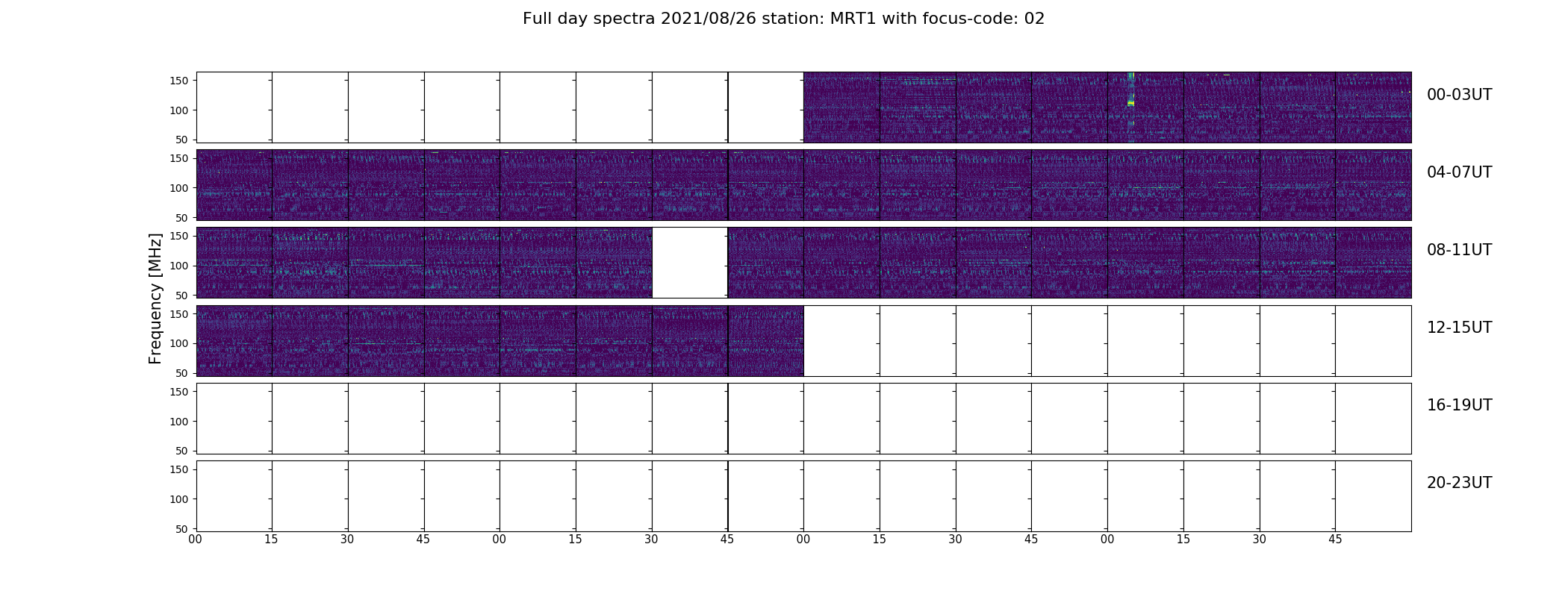 Full day spectra 2021/08/26 station: MRT1 with focus-code: 02

Frequency [MHz]

150
100
50

00-03UT

150
100
50

04-07UT

150
100
50

08-11UT

150
100
50

12-15UT

150
100
50

16-19UT

150
100
50

20-23UT

00 15 30 45 00 15 30 45 00 15 30 45 00 15 30 45